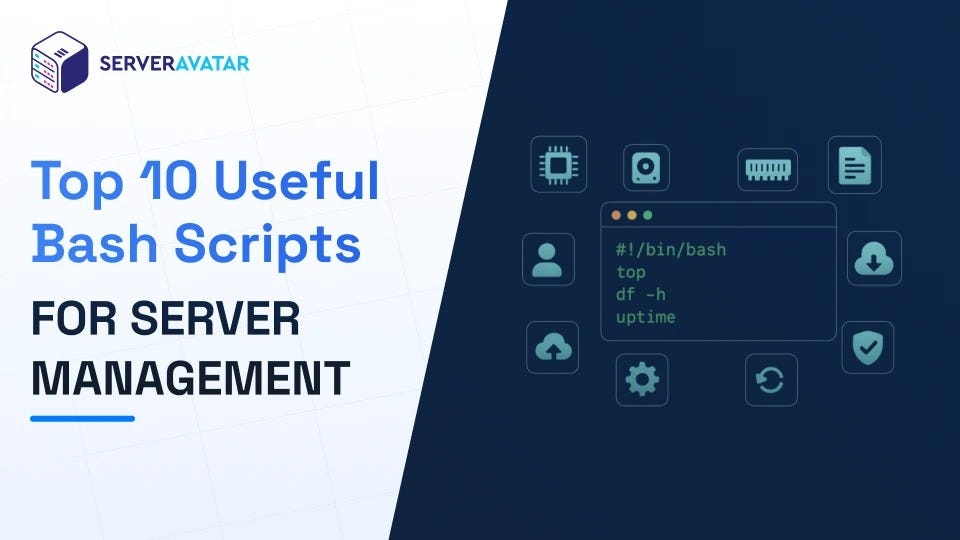 SERVERAVATAR

Top 10 Useful Bash Scripts

FOR SERVER MANAGEMENT

#!/bin/bash
top
df -h
uptime